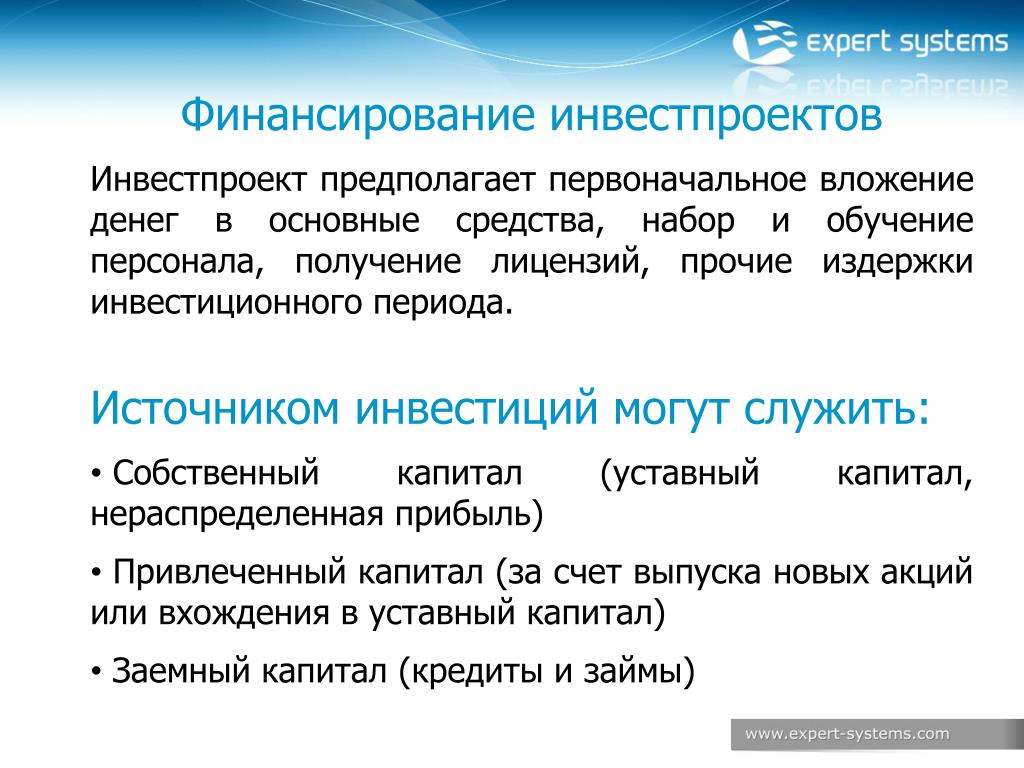 expert systems

Финансирование инвестпроектов

Инвестпроект предполагает первоначальное вложение денег в основные средства, набор и обучение персонала, получение лицензий, прочие издержки инвестиционного периода.

Источником инвестиций могут служить:

• Собственный капитал (уставный капитал, нераспределенная прибыль)

• Привлеченный капитал (за счет выпуска новых акций или вхождения в уставный капитал)

• Заемный капитал (кредиты и займы)

www.expert-systems.com